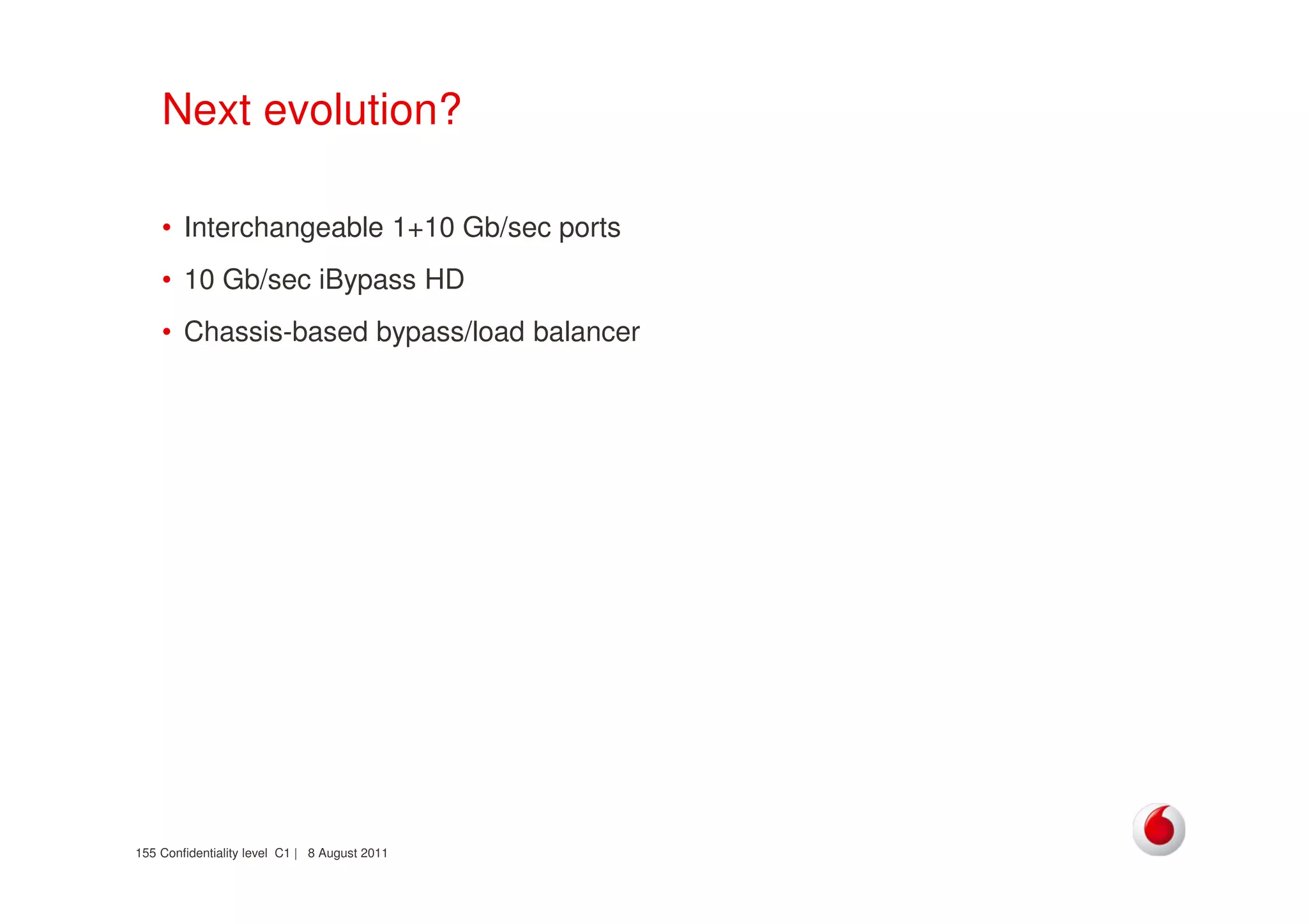 Next evolution?

• Interchangeable 1+10 Gb/sec ports
• 10 Gb/sec iBypass HD
• Chassis-based bypass/load balancer

155 Confidentiality level C1 | 8 August 2011